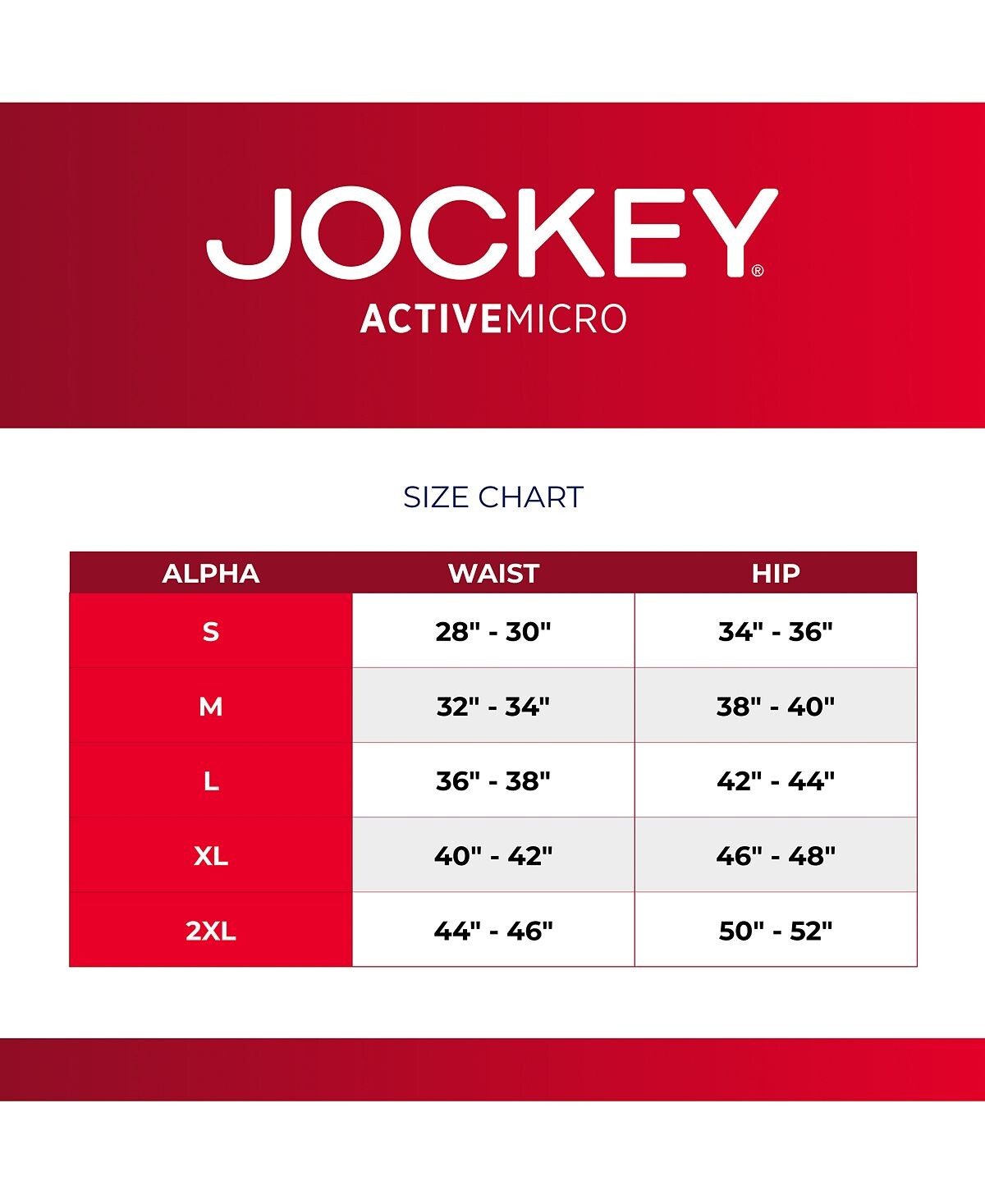 JOCKEY®
ACTIVEMICRO

SIZE CHART

| ALPHA | WAIST | HIP |
|---|---|---|
| S | 28" - 30" | 34" - 36" |
| M | 32" - 34" | 38" - 40" |
| L | 36" - 38" | 42" - 44" |
| XL | 40" - 42" | 46" - 48" |
| 2XL | 44" - 46" | 50" - 52" |